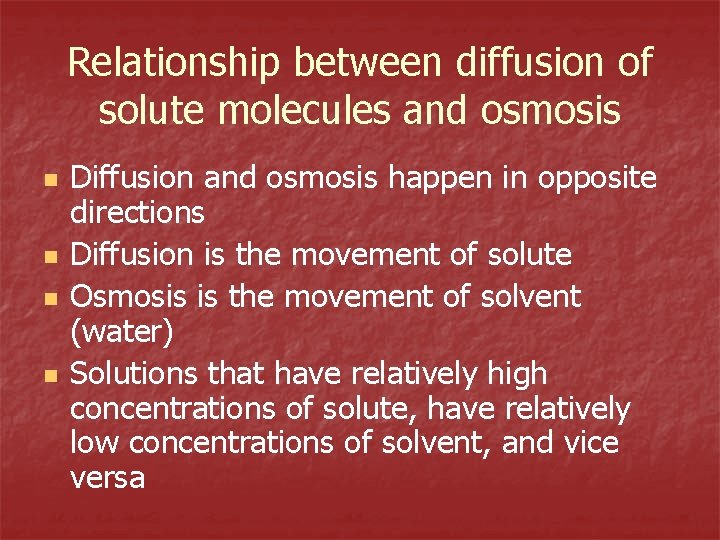 Relationship between diffusion of solute molecules and osmosis

- Diffusion and osmosis happen in opposite directions
- Diffusion is the movement of solute
- Osmosis is the movement of solvent (water)
- Solutions that have relatively high concentrations of solute, have relatively low concentrations of solvent, and vice versa